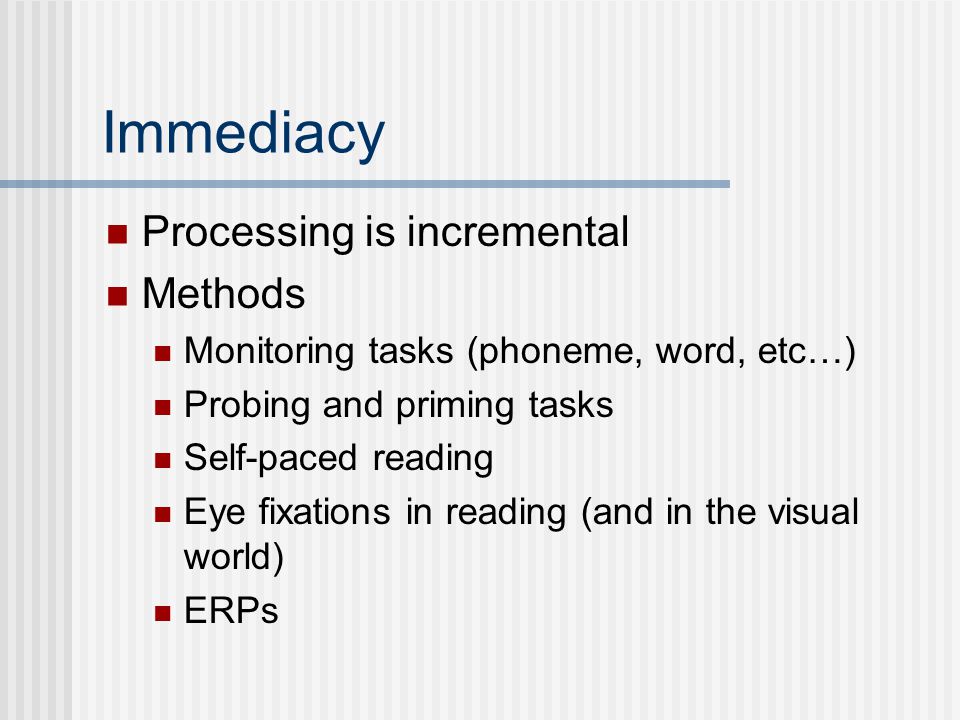 Immediacy

- Processing is incremental
- Methods
  - Monitoring tasks (phoneme, word, etc…)
  - Probing and priming tasks
  - Self-paced reading
  - Eye fixations in reading (and in the visual world)
  - ERPs